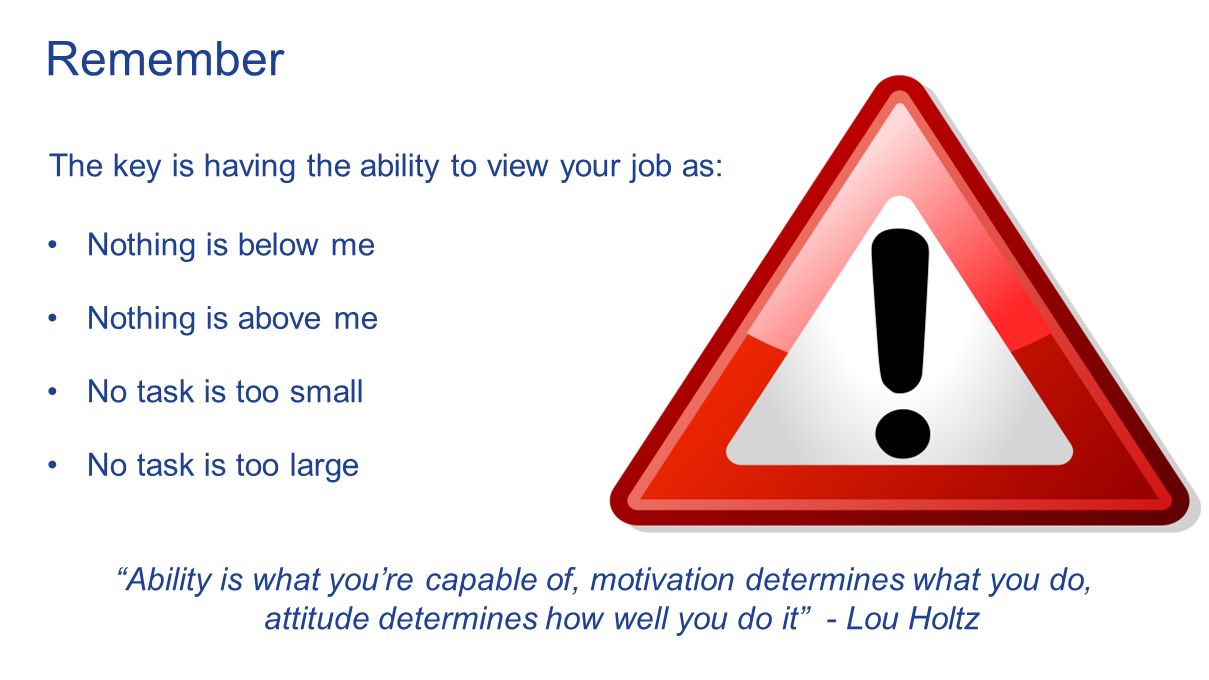 Remember

The key is having the ability to view your job as:

• Nothing is below me

• Nothing is above me

• No task is too small

• No task is too large

“Ability is what you’re capable of, motivation determines what you do, attitude determines how well you do it” - Lou Holtz